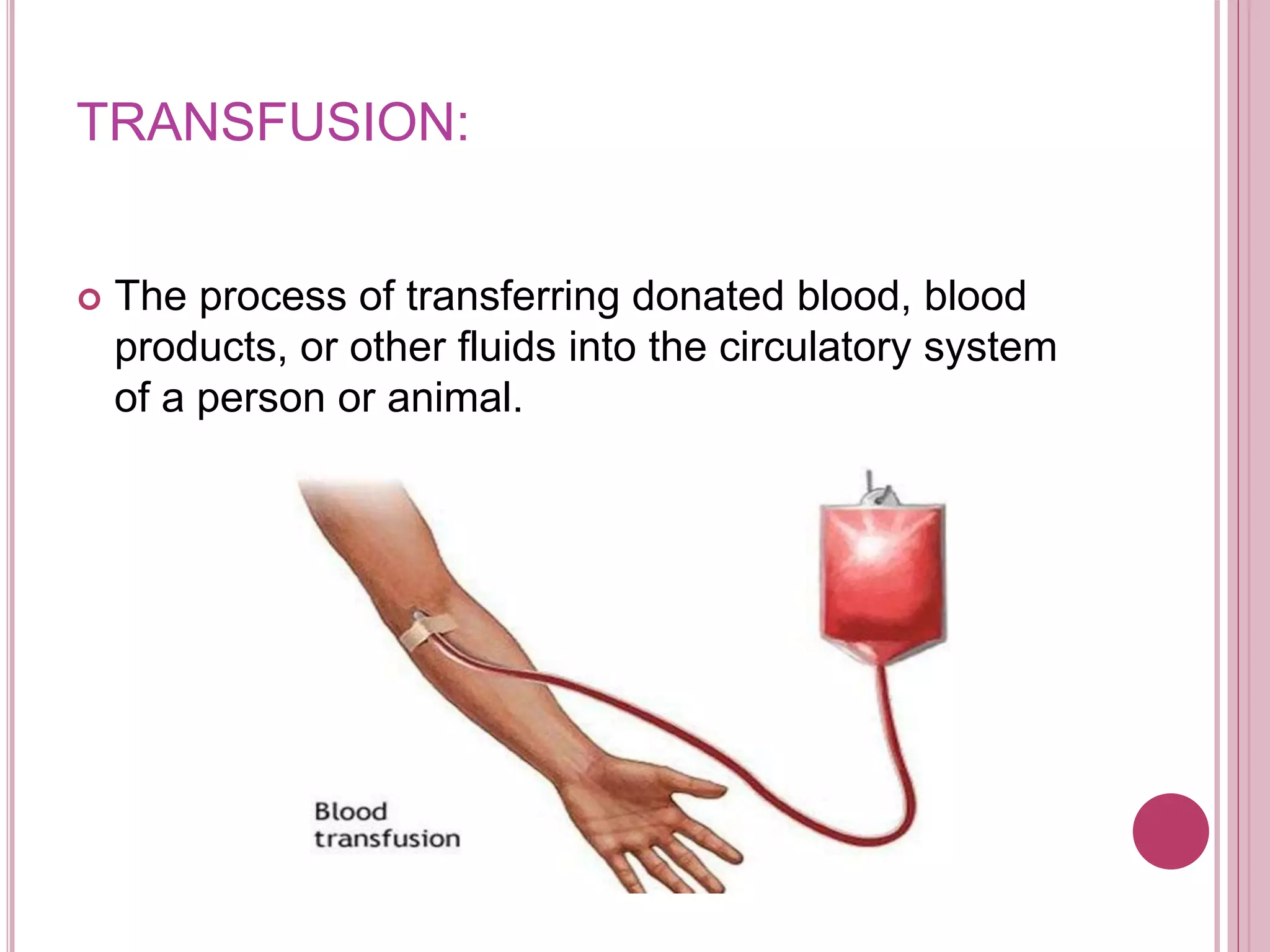 TRANSFUSION:

The process of transferring donated blood, blood products, or other fluids into the circulatory system of a person or animal.

Blood transfusion